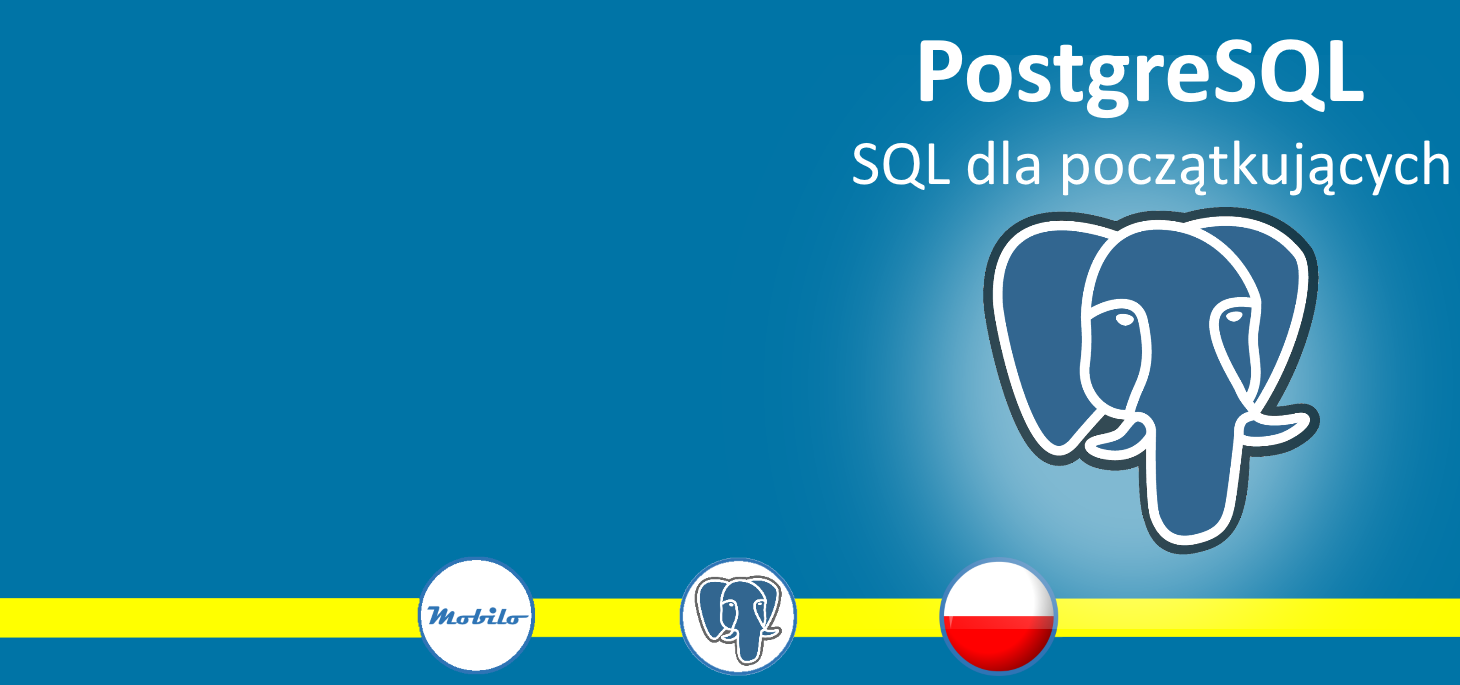 PostgreSQL
SQL dla początkujących

Mobilo